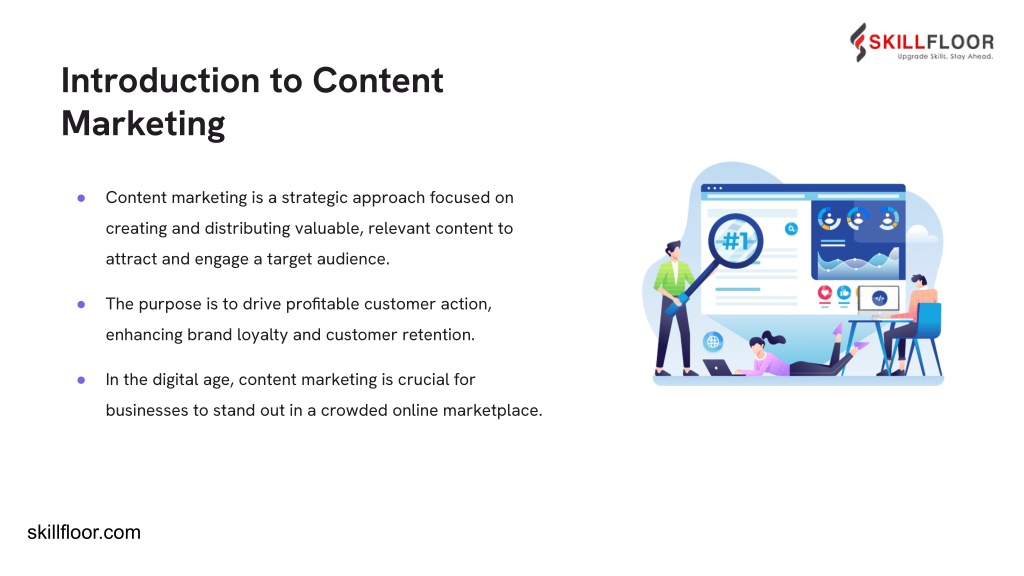 SKILLFLOOR
Upgrade Skills. Stay Ahead.

Introduction to Content Marketing

● Content marketing is a strategic approach focused on creating and distributing valuable, relevant content to attract and engage a target audience.

● The purpose is to drive profitable customer action, enhancing brand loyalty and customer retention.

● In the digital age, content marketing is crucial for businesses to stand out in a crowded online marketplace.

#1

skillfloor.com